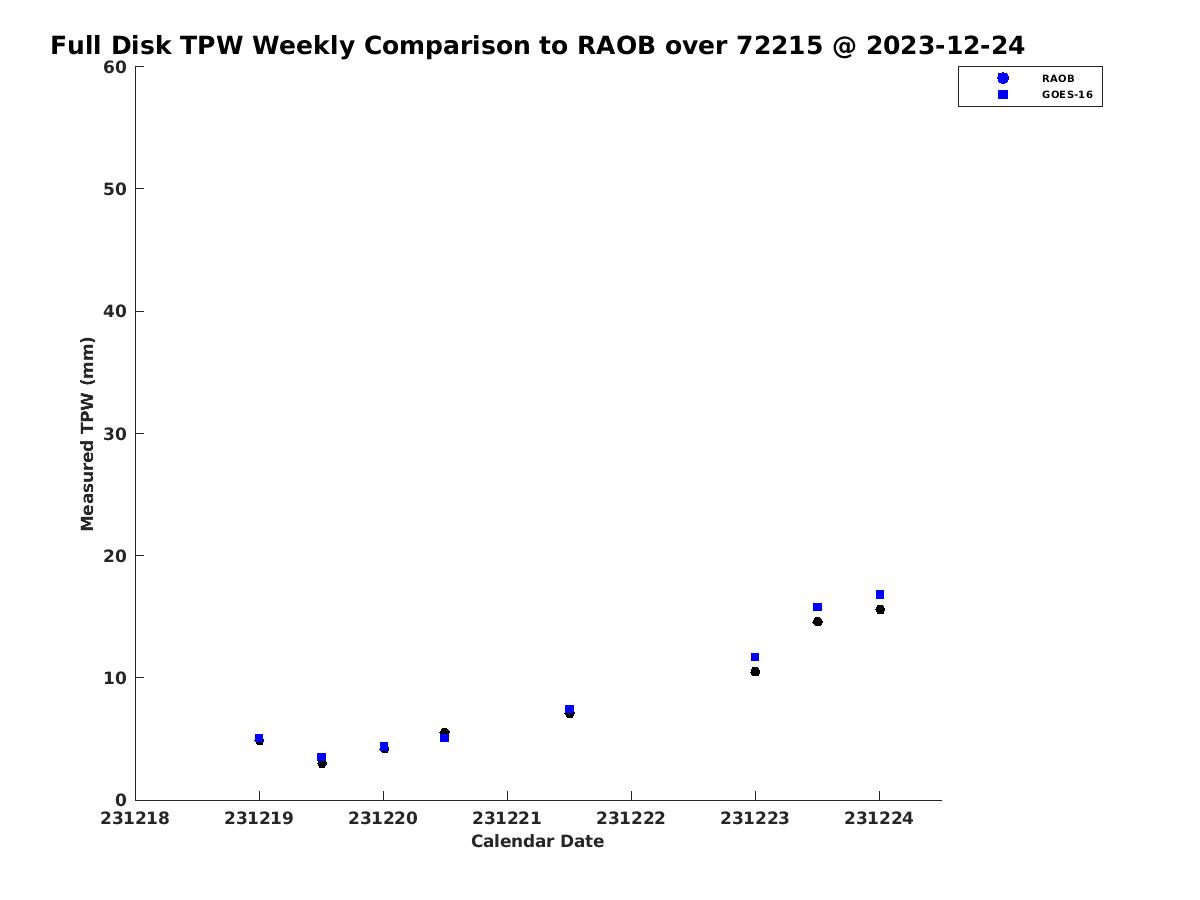 Full Disk TPW Weekly Comparison to RAOB over 72215 @ 2023-12-24

RAOB
GOES-16

Measured TPW (mm)

60
50
40
30
20
10
0

231218
231219
231220
231221
231222
231223
231224

Calendar Date